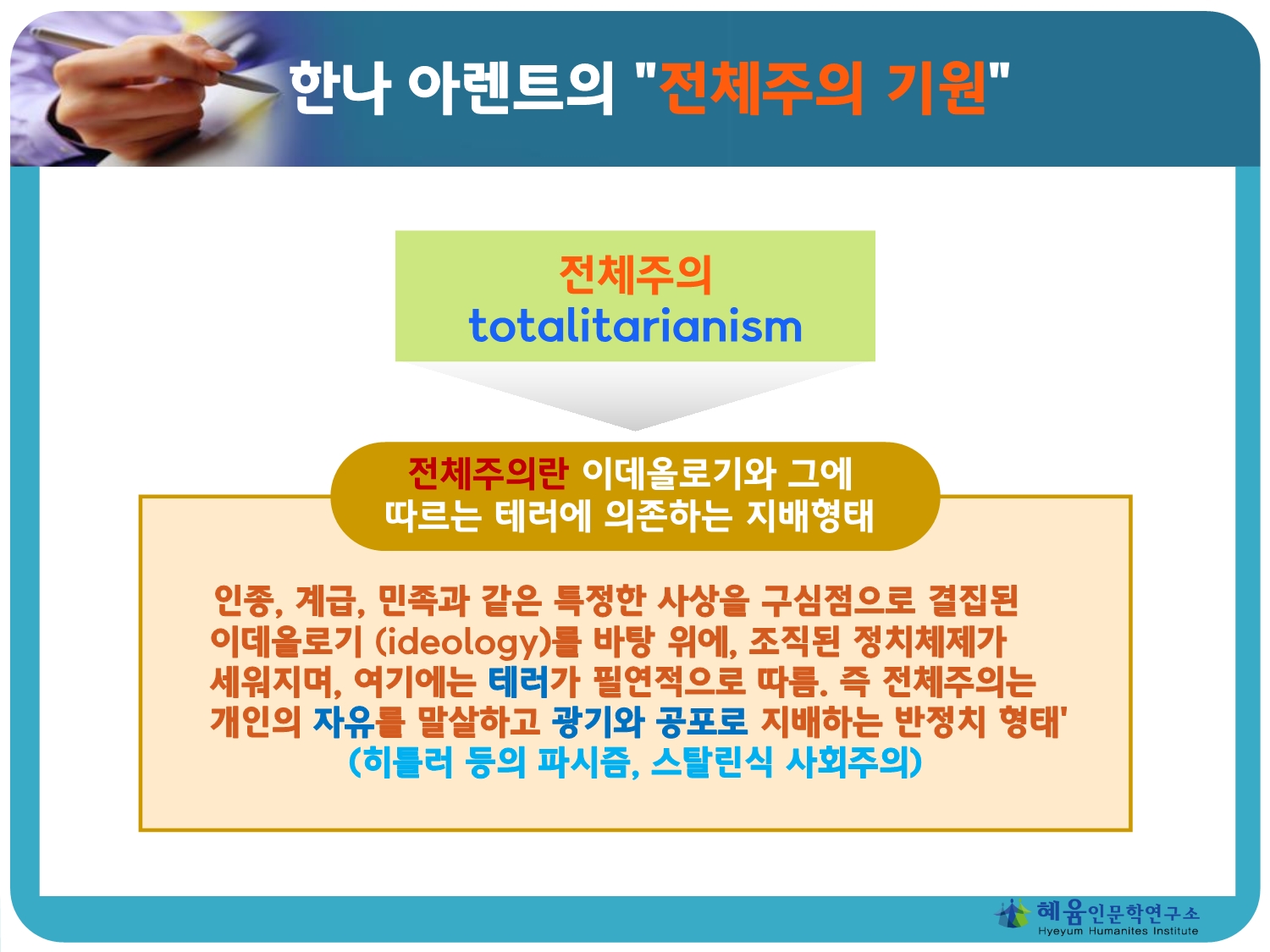 한나 아렌트의 "전체주의 기원"

전체주의
totalitarianism

전체주의란 이데올로기와 그에 따르는 테러에 의존하는 지배형태

인종, 계급, 민족과 같은 특정한 사상을 구심점으로 결집된 이데올로기 (ideology)를 바탕 위에, 조직된 정치체제가 세워지며, 여기에는 테러가 필연적으로 따름. 즉 전체주의는 개인의 자유를 말살하고 광기와 공포로 지배하는 반정치 형태'
(히틀러 등의 파시즘, 스탈린식 사회주의)

혜윰인문학연구소
Hyeyum Humanites Institute